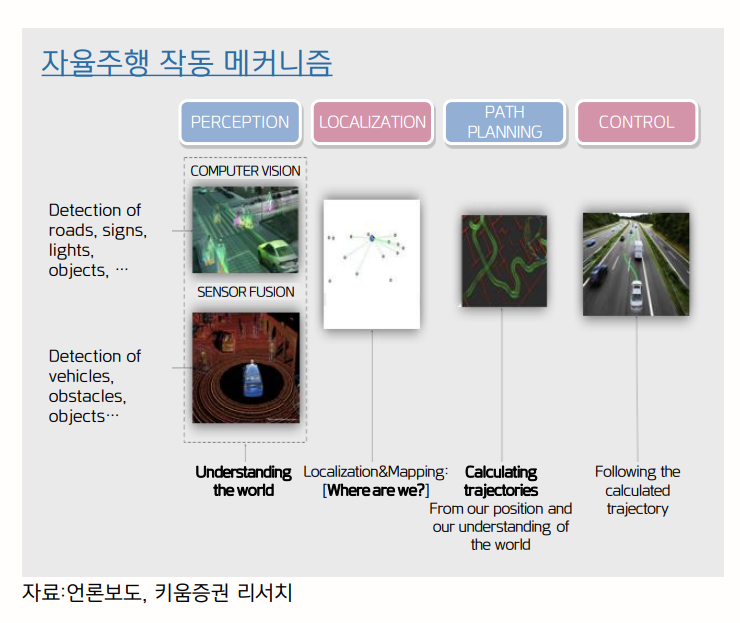 자율주행 작동 메커니즘

PERCEPTION

LOCALIZATION

PATH PLANNING

CONTROL

COMPUTER VISION

Detection of roads, signs, lights, objects, …

SENSOR FUSION

Detection of vehicles, obstacles, objects…

Understanding the world

Localization&Mapping: [Where are we?]

Calculating trajectories
From our position and our understanding of the world

Following the calculated trajectory

자료:언론보도, 키움증권 리서치